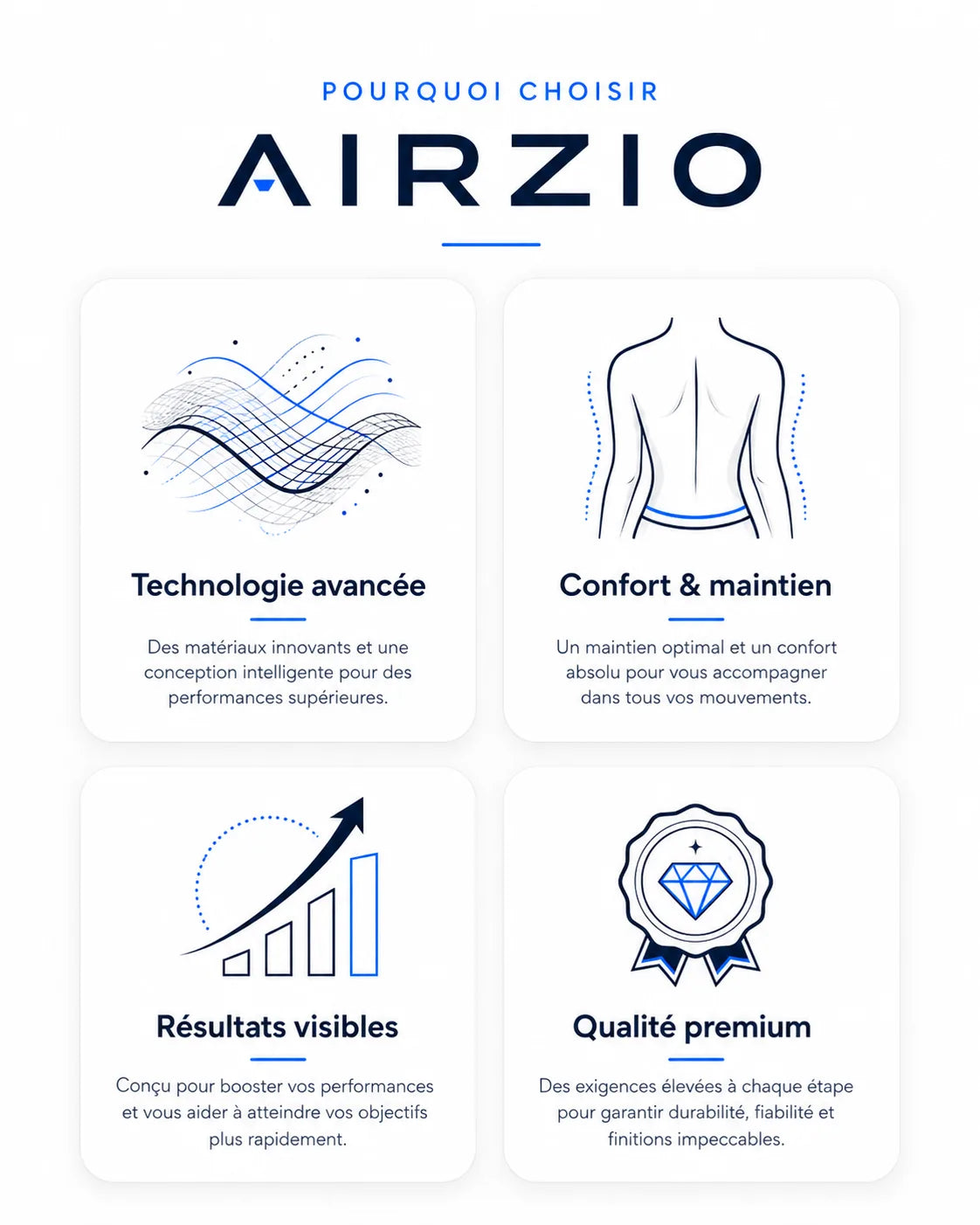 POURQUOI CHOISIR

AIRZIO

Technologie avancée

Des matériaux innovants et une conception intelligente pour des performances supérieures.

Confort & maintien

Un maintien optimal et un confort absolu pour vous accompagner dans tous vos mouvements.

Résultats visibles

Conçu pour booster vos performances et vous aider à atteindre vos objectifs plus rapidement.

Qualité premium

Des exigences élevées à chaque étape pour garantir durabilité, fiabilité et finitions impeccables.